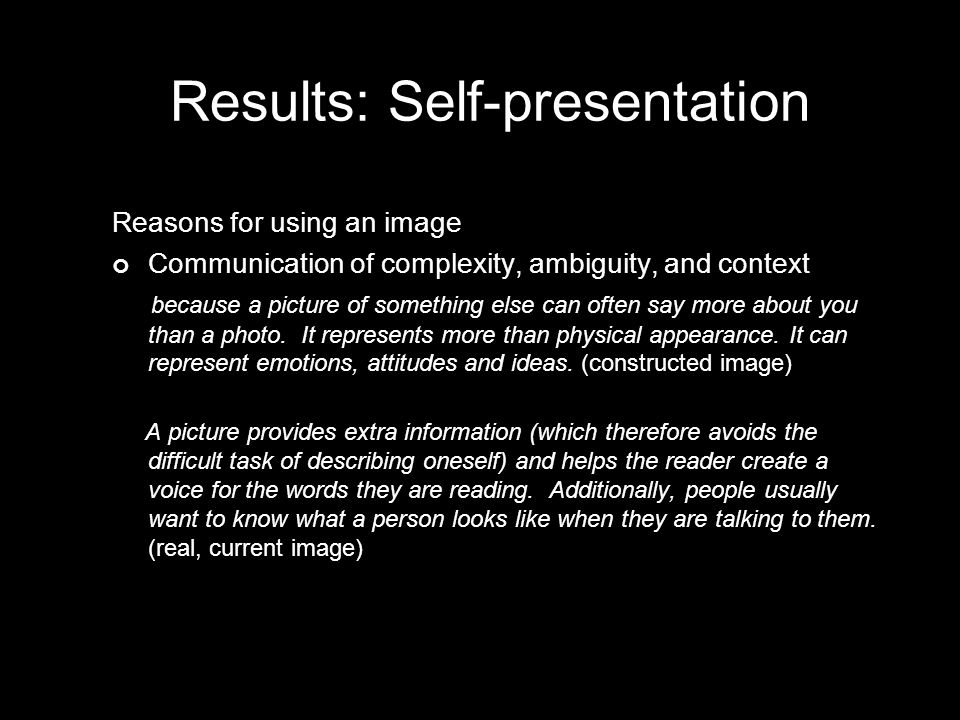 Results: Self-presentation

Reasons for using an image

Communication of complexity, ambiguity, and context

because a picture of something else can often say more about you than a photo. It represents more than physical appearance. It can represent emotions, attitudes and ideas. (constructed image)

A picture provides extra information (which therefore avoids the difficult task of describing oneself) and helps the reader create a voice for the words they are reading. Additionally, people usually want to know what a person looks like when they are talking to them. (real, current image)